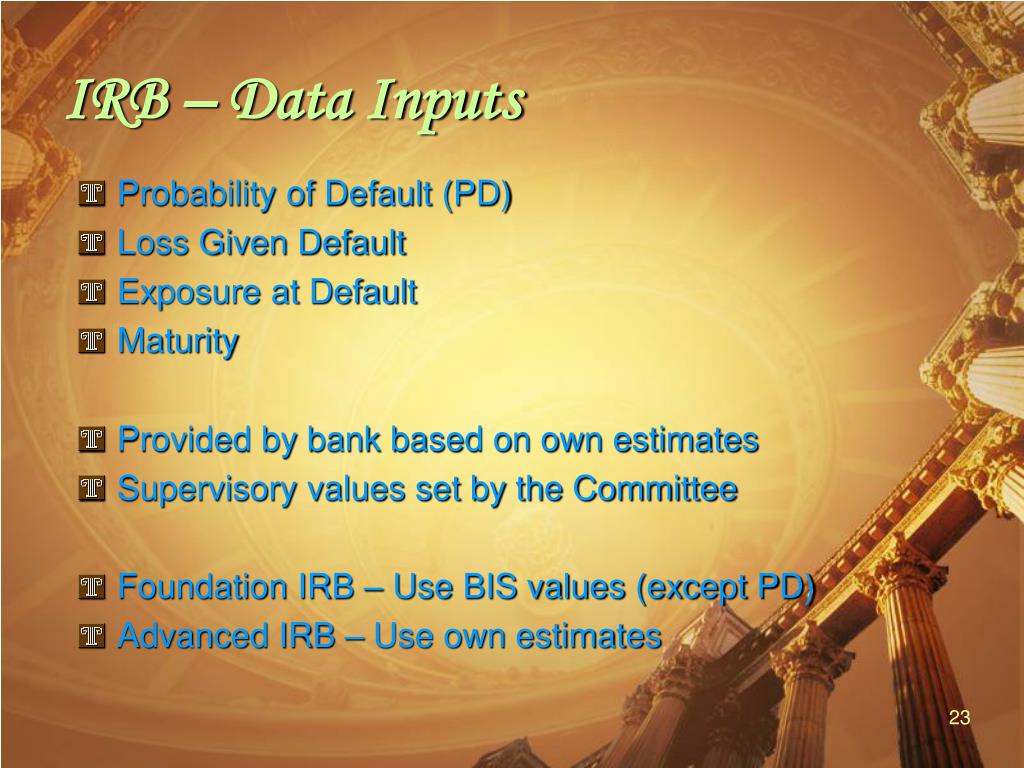 IRB – Data Inputs

Probability of Default (PD)
Loss Given Default
Exposure at Default
Maturity

Provided by bank based on own estimates
Supervisory values set by the Committee

Foundation IRB – Use BIS values (except PD)
Advanced IRB – Use own estimates

23